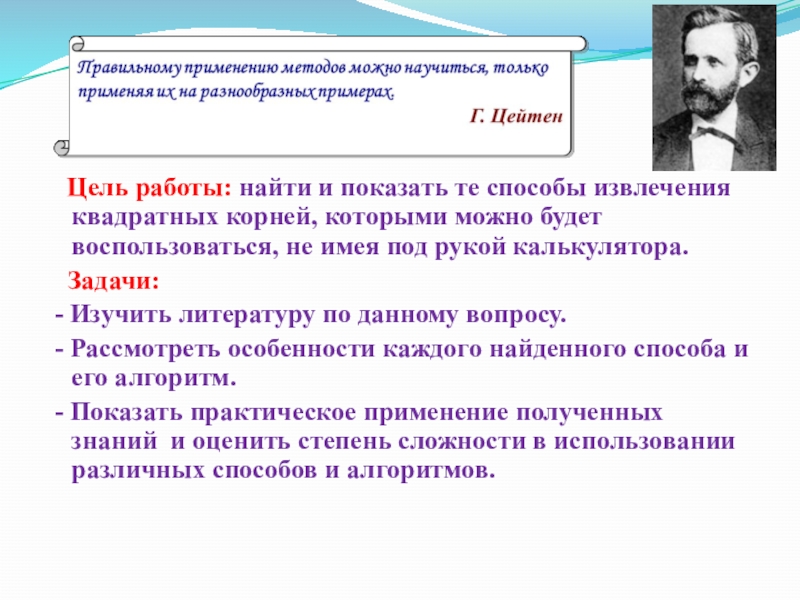 Правильному применению методов можно научиться, только применяя их на разнообразных примерах.

Г. Цейтен

Цель работы: найти и показать те способы извлечения квадратных корней, которыми можно будет воспользоваться, не имея под рукой калькулятора.

Задачи:

- Изучить литературу по данному вопросу.

- Рассмотреть особенности каждого найденного способа и его алгоритм.

- Показать практическое применение полученных знаний и оценить степень сложности в использовании различных способов и алгоритмов.